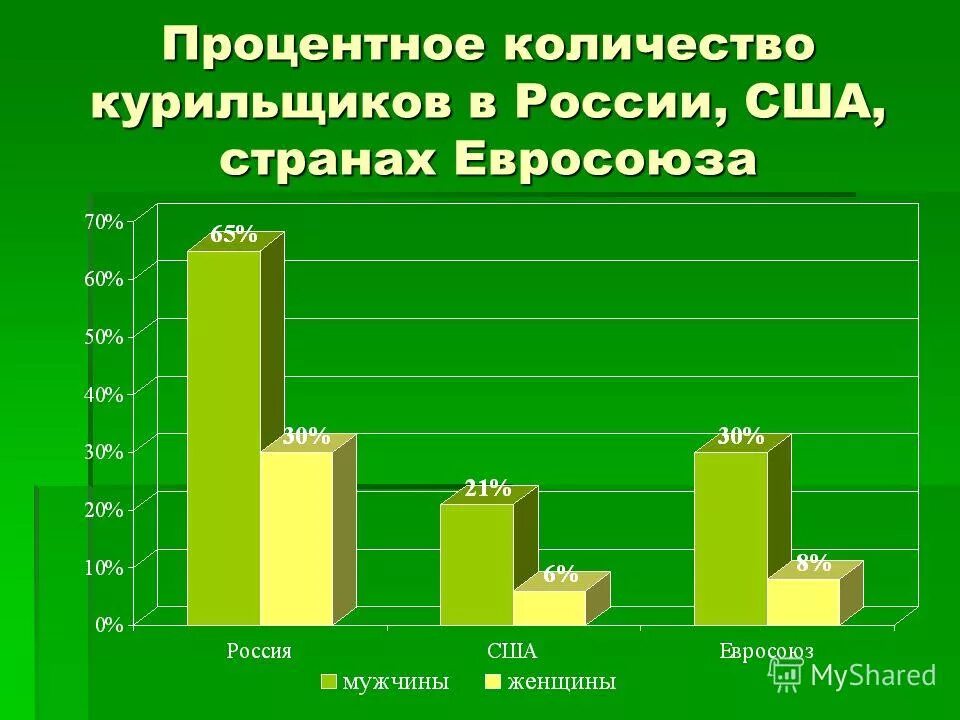 Процентное количество курильщиков в России, США, странах Евросоюза

70%
60%
50%
40%
30%
20%
10%
0%

65%
30%
21%
6%
30%
8%

Россия
США
Евросоюз

мужчины
женщины

MyShared